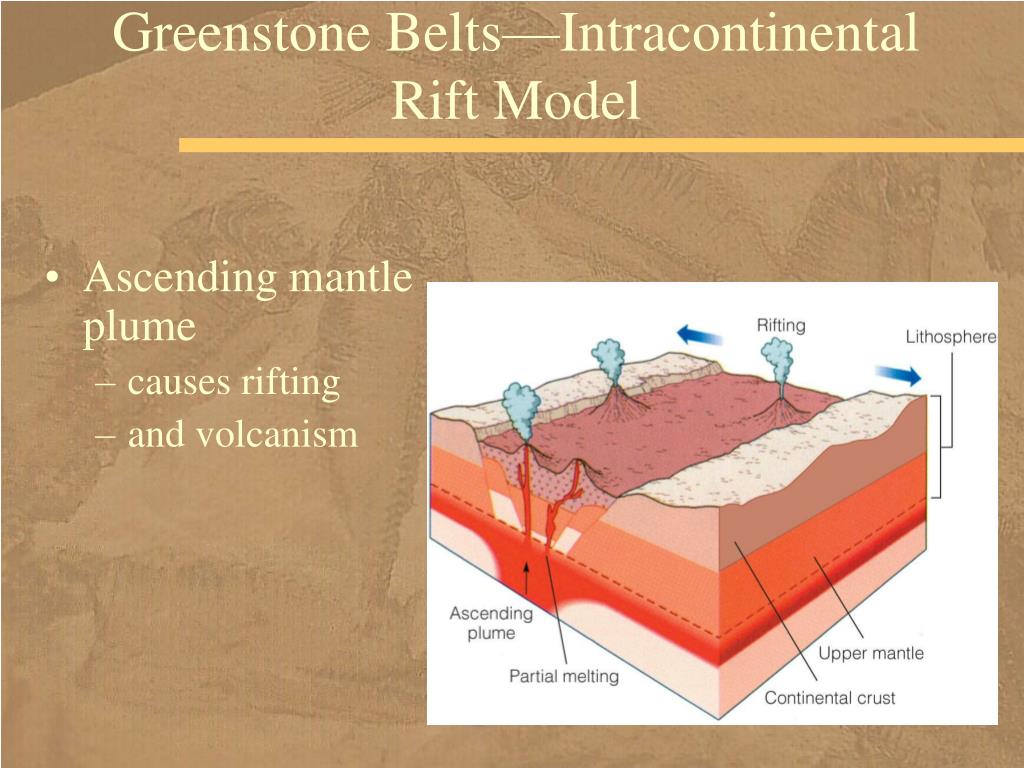 Greenstone Belts—Intracontinental Rift Model

• Ascending mantle plume
– causes rifting
– and volcanism

Rifting

Lithosphere

Ascending plume

Partial melting

Upper mantle

Continental crust